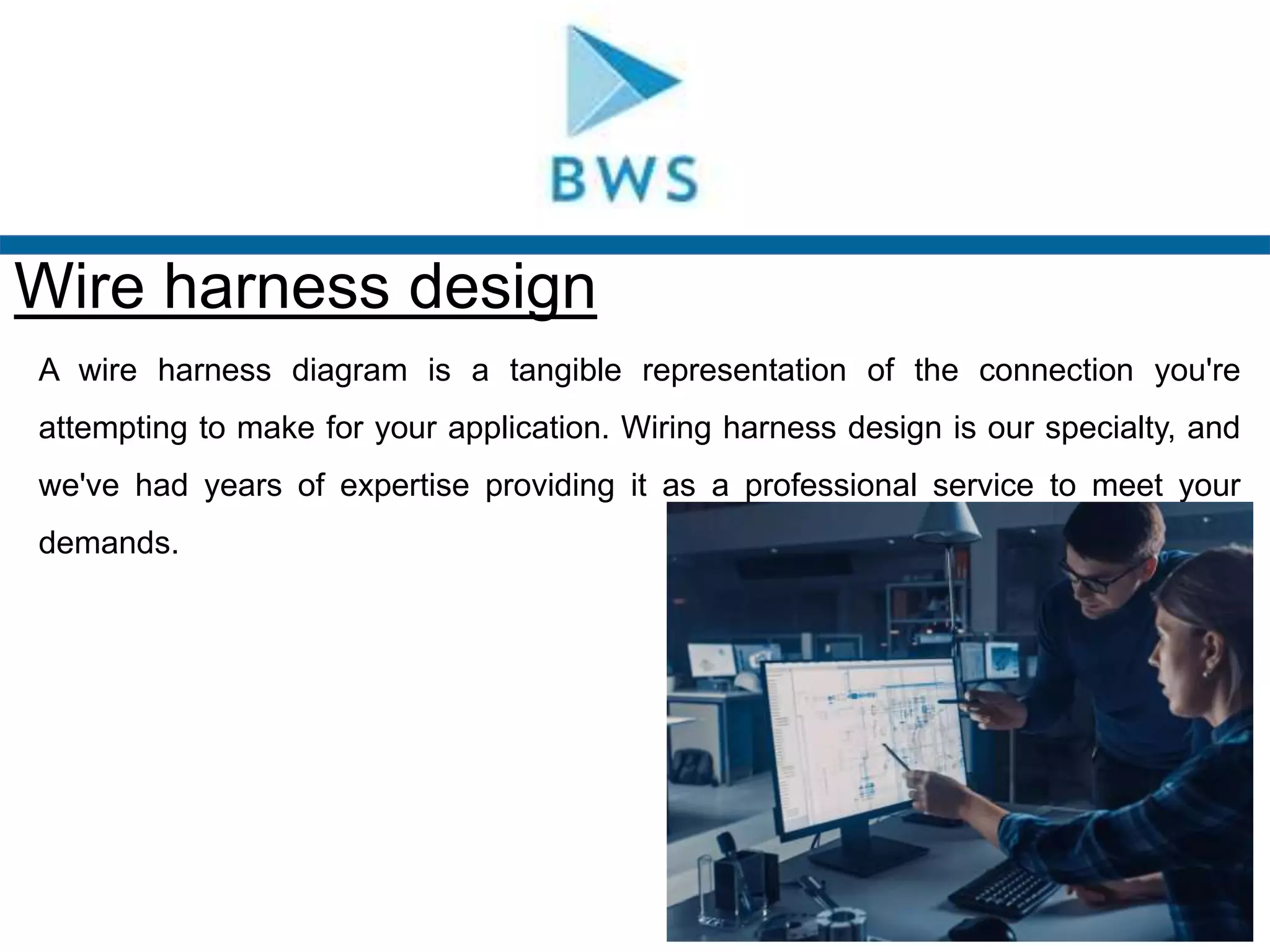 BWS

Wire harness design

A wire harness diagram is a tangible representation of the connection you're attempting to make for your application. Wiring harness design is our specialty, and we've had years of expertise providing it as a professional service to meet your demands.